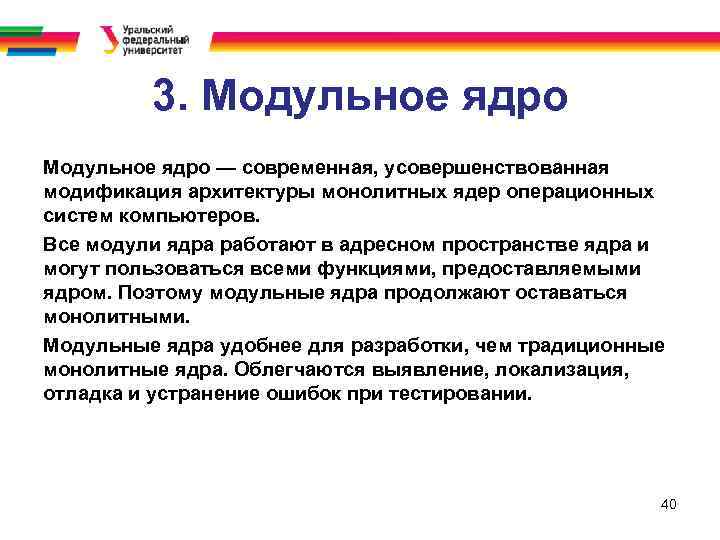 Уральский федеральный университет

3. Модульное ядро

Модульное ядро — современная, усовершенствованная модификация архитектуры монолитных ядер операционных систем компьютеров.

Все модули ядра работают в адресном пространстве ядра и могут пользоваться всеми функциями, предоставляемыми ядром. Поэтому модульные ядра продолжают оставаться монолитными.

Модульные ядра удобнее для разработки, чем традиционные монолитные ядра. Облегчаются выявление, локализация, отладка и устранение ошибок при тестировании.

40